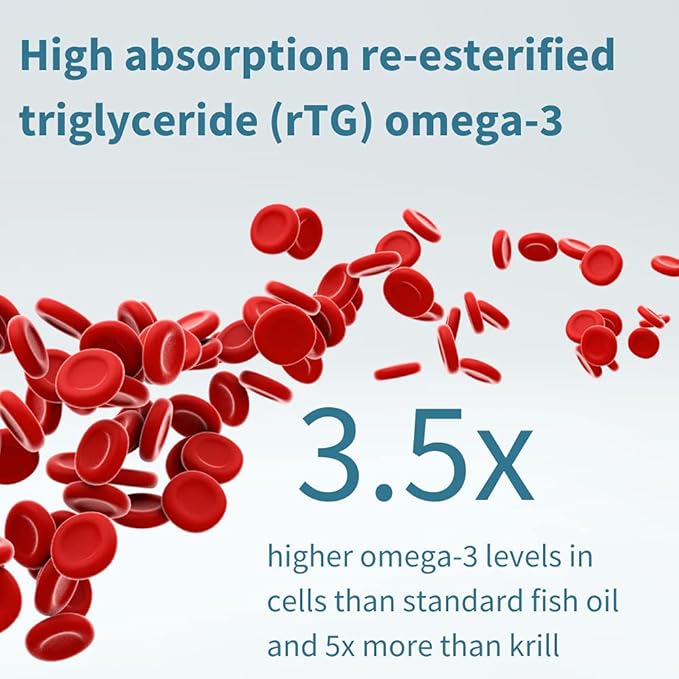 High absorption re-esterified triglyceride (rTG) omega-3

3.5x

higher omega-3 levels in cells than standard fish oil and 5x more than krill